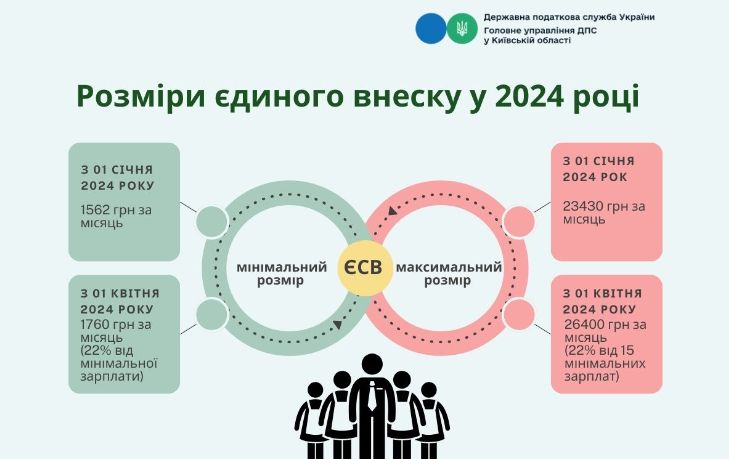 Державна податкова служба України
Головне управління ДПС у Київській області

Розміри єдиного внеску у 2024 році

З 01 СІЧНЯ 2024 РОКУ
1562 грн за місяць

З 01 КВІТНЯ 2024 РОКУ
1760 грн за місяць (22% від мінімальної зарплати)

мінімальний розмір

ЄСВ

максимальний розмір

З 01 СІЧНЯ 2024 РОК
23430 грн за місяць

З 01 КВІТНЯ 2024 РОКУ
26400 грн за місяць (22% від 15 мінімальних зарплат)